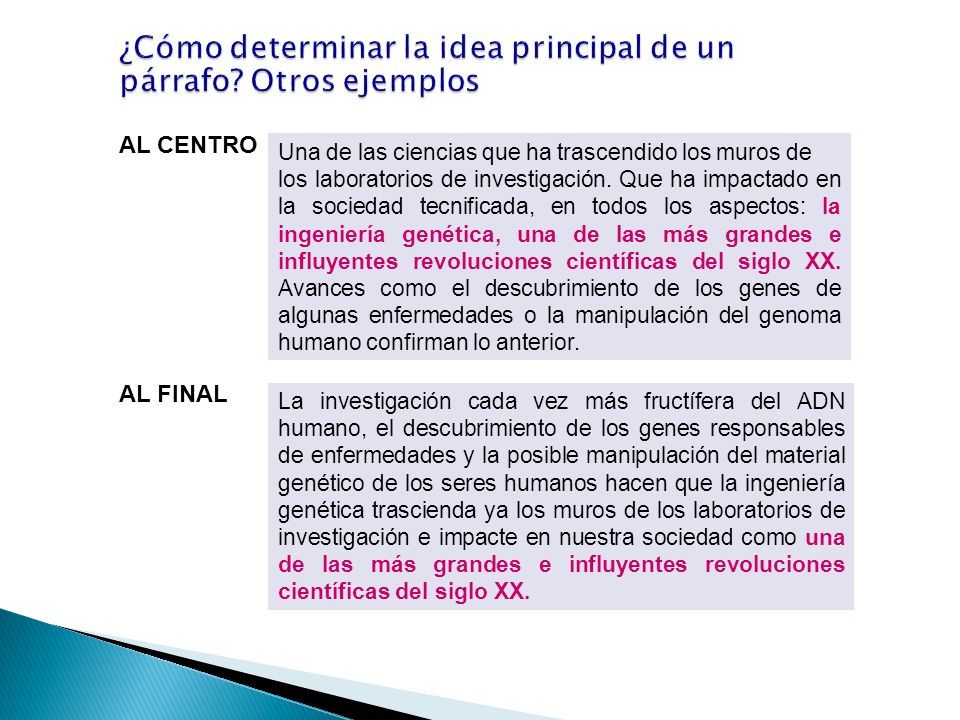 ¿Cómo determinar la idea principal de un párrafo? Otros ejemplos

AL CENTRO

Una de las ciencias que ha trascendido los muros de los laboratorios de investigación. Que ha impactado en la sociedad tecnificada, en todos los aspectos: la ingeniería genética, una de las más grandes e influyentes revoluciones científicas del siglo XX. Avances como el descubrimiento de los genes de algunas enfermedades o la manipulación del genoma humano confirman lo anterior.

AL FINAL

La investigación cada vez más fructífera del ADN humano, el descubrimiento de los genes responsables de enfermedades y la posible manipulación del material genético de los seres humanos hacen que la ingeniería genética trascienda ya los muros de los laboratorios de investigación e impacte en nuestra sociedad como una de las más grandes e influyentes revoluciones científicas del siglo XX.